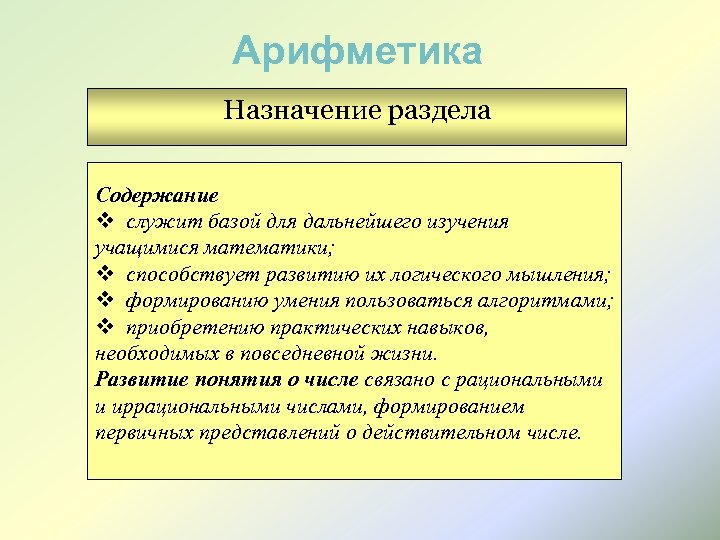 Арифметика

Назначение раздела

Содержание
❖ служит базой для дальнейшего изучения учащимися математики;
❖ способствует развитию их логического мышления;
❖ формированию умения пользоваться алгоритмами;
❖ приобретению практических навыков, необходимых в повседневной жизни.
Развитие понятия о числе связано с рациональными и иррациональными числами, формированием первичных представлений о действительном числе.